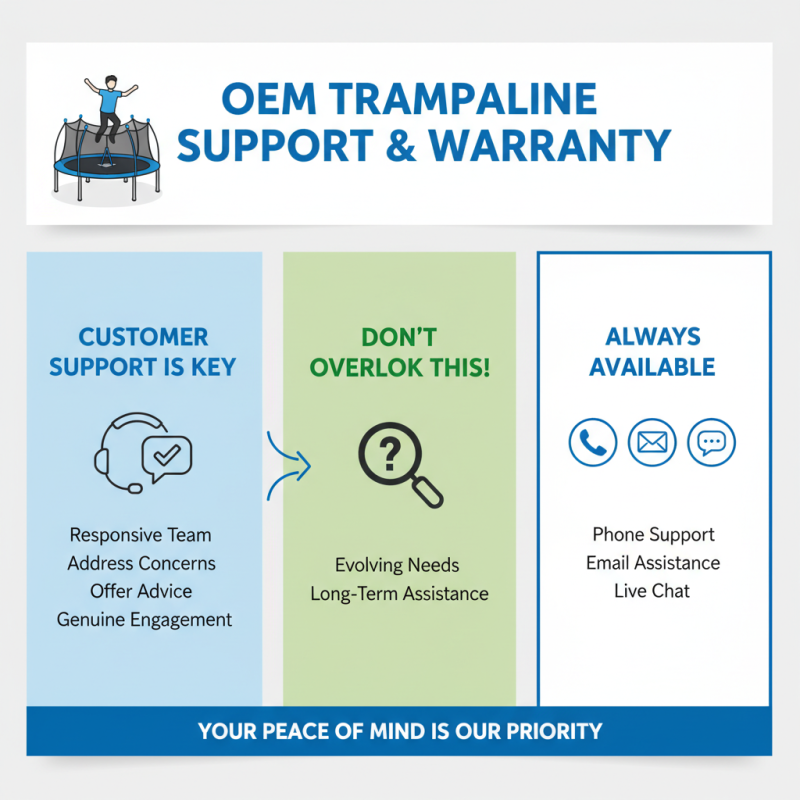 OEM TRAMPALINE SUPPORT & WARRANTY

CUSTOMER SUPPORT IS KEY

Responsive Team
Address Concerns
Offer Advice
Genuine Engagement

DON'T OVERLOK THIS!

Evolving Needs
Long-Term Assistance

ALWAYS AVAILABLE

Phone Support
Email Assistance
Live Chat

YOUR PEACE OF MIND IS OUR PRIORITY